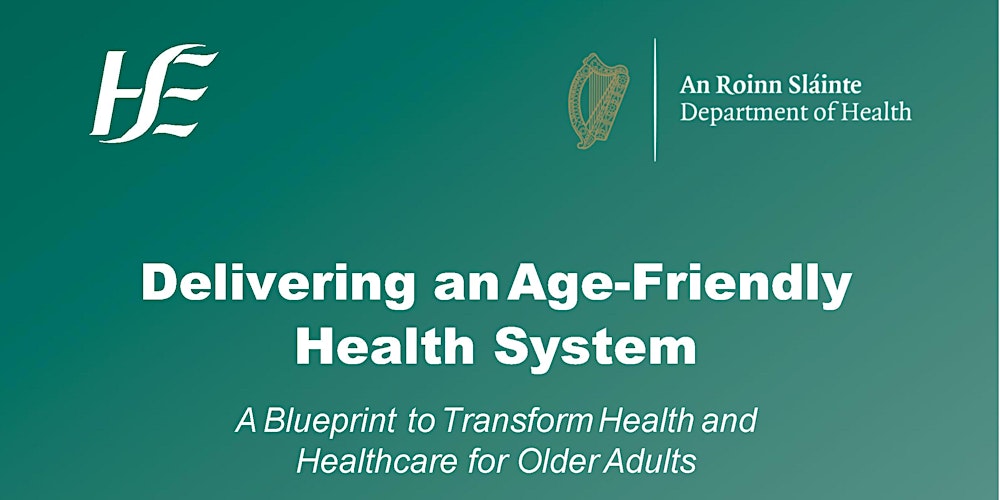 HSE

An Roinn Sláinte
Department of Health

Delivering an Age-Friendly Health System

A Blueprint to Transform Health and Healthcare for Older Adults